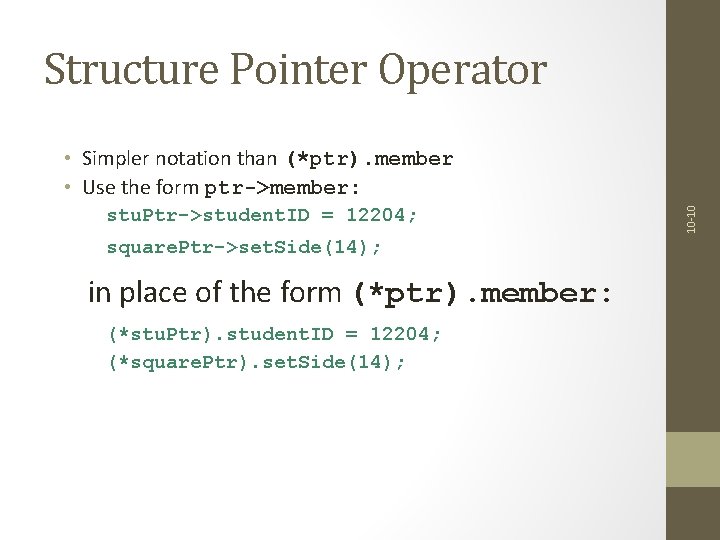 Structure Pointer Operator

• Simpler notation than (*ptr).member
• Use the form ptr->member:

stuPtr->studentID = 12204;

squarePtr->setSide(14);

in place of the form (*ptr).member:

(*stuPtr).studentID = 12204;

(*squarePtr).setSide(14);

10-10